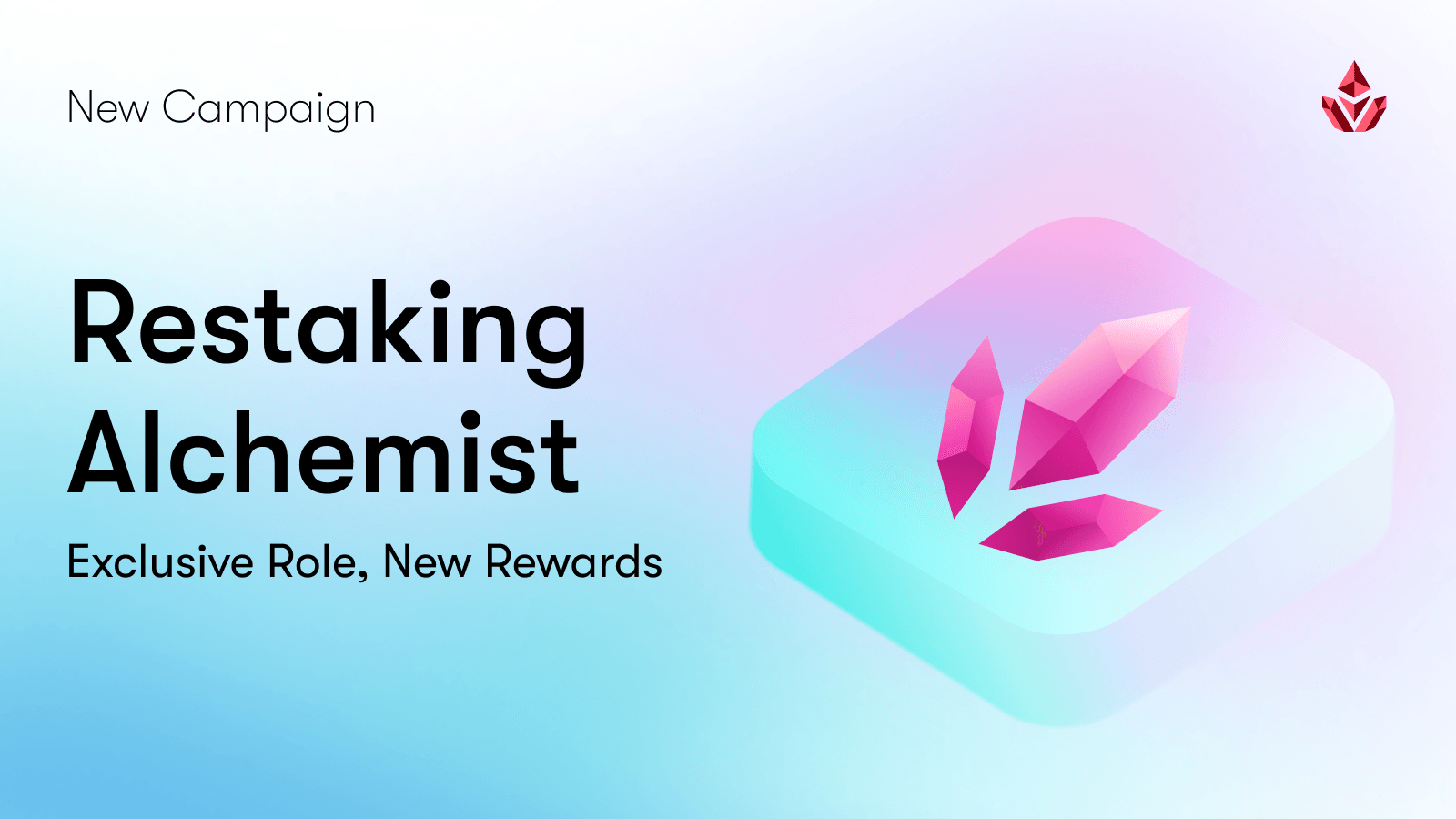 New Campaign

Restaking Alchemist

Exclusive Role, New Rewards